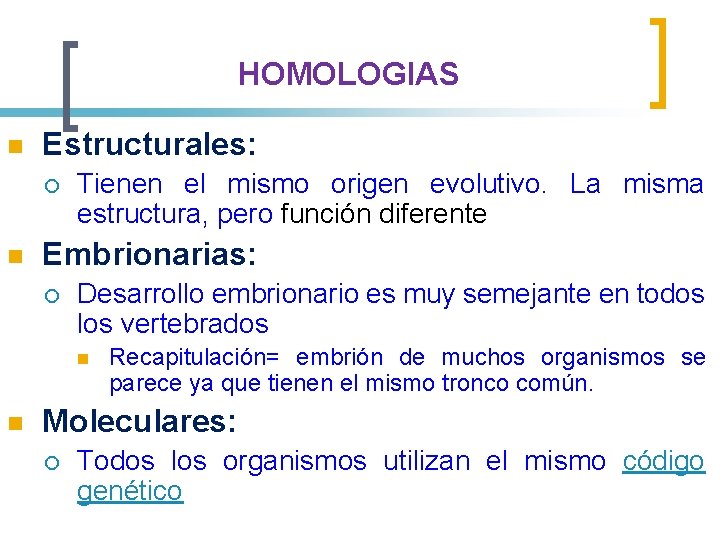 HOMOLOGIAS

Estructurales:

Tienen el mismo origen evolutivo. La misma estructura, pero función diferente

Embrionarias:

Desarrollo embrionario es muy semejante en todos los vertebrados

Recapitulación= embrión de muchos organismos se parece ya que tienen el mismo tronco común.

Moleculares:

Todos los organismos utilizan el mismo código genético